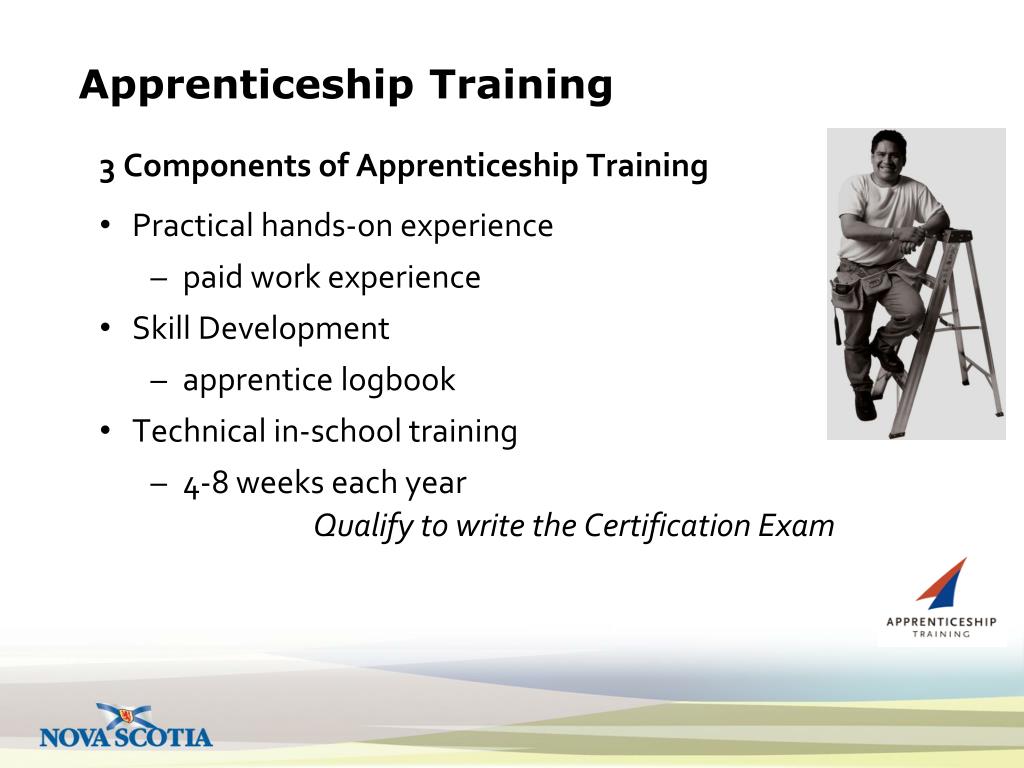 Apprenticeship Training

3 Components of Apprenticeship Training

• Practical hands-on experience
 – paid work experience
• Skill Development
 – apprentice logbook
• Technical in-school training
 – 4-8 weeks each year

Qualify to write the Certification Exam

APPRENTICESHIP
TRAINING

NOVA SCOTIA